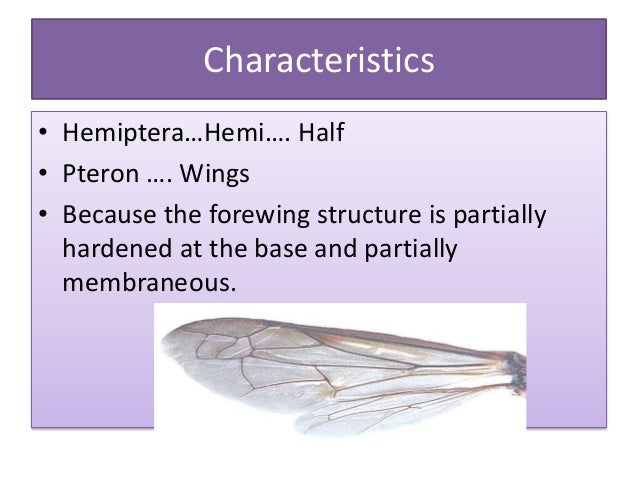 Characteristics

• Hemiptera…Hemi…. Half
• Pteron …. Wings
• Because the forewing structure is partially hardened at the base and partially membraneous.